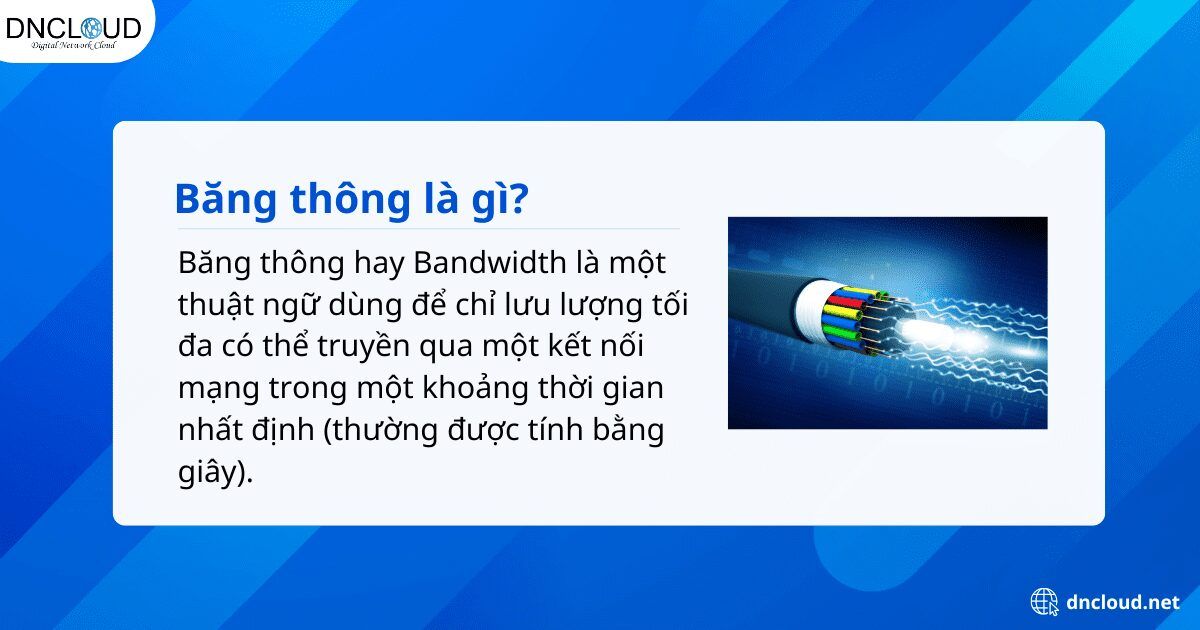 DNCLOUD
Digital Network Cloud

Băng thông là gì?

Băng thông hay Bandwidth là một thuật ngữ dùng để chỉ lưu lượng tối đa có thể truyền qua một kết nối mạng trong một khoảng thời gian nhất định (thường được tính bằng giây).

dncloud.net